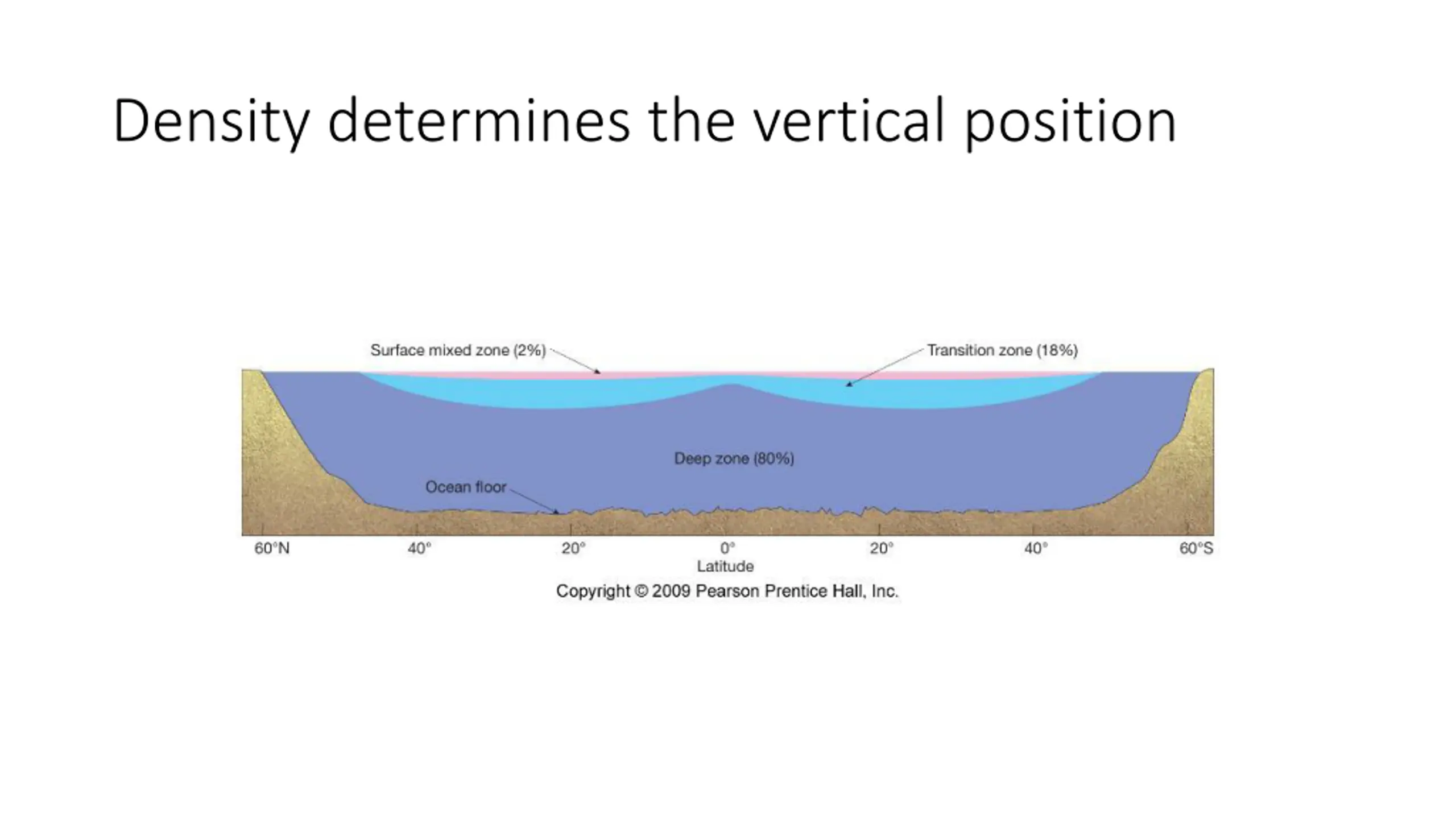 Density determines the vertical position

Surface mixed zone (2%)

Transition zone (18%)

Deep zone (80%)

Ocean floor

60°N 40° 20° 0° 20° 40° 60°S

Latitude

Copyright © 2009 Pearson Prentice Hall, Inc.